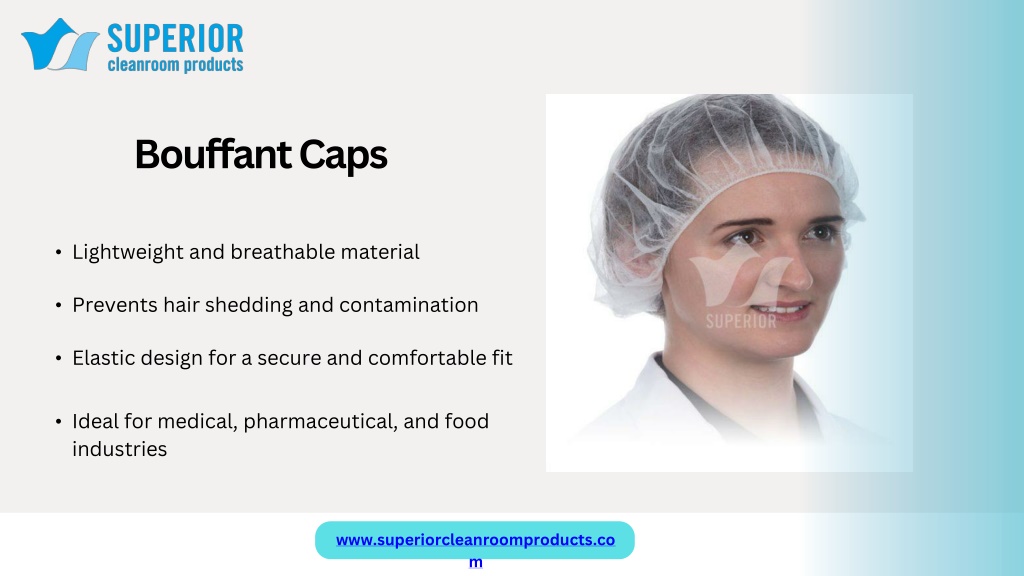 SUPERIOR
cleanroom products

Bouffant Caps

• Lightweight and breathable material

• Prevents hair shedding and contamination

• Elastic design for a secure and comfortable fit

• Ideal for medical, pharmaceutical, and food industries

SUPERIOR

www.superiorcleanroomproducts.com